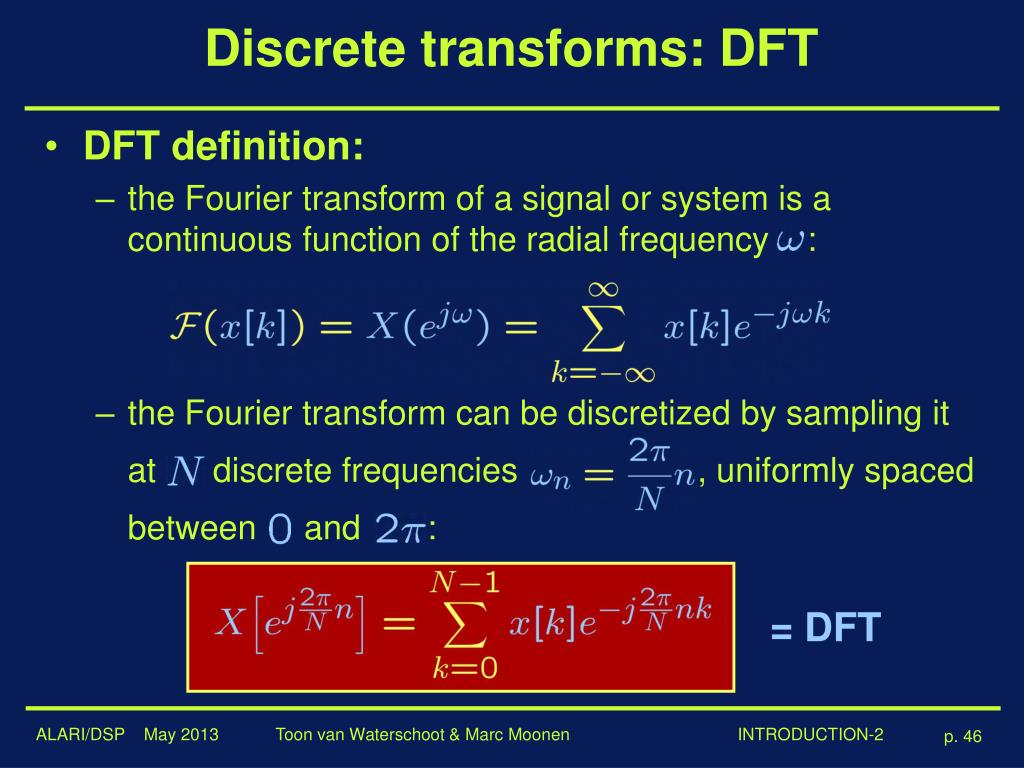 Discrete transforms: DFT

• DFT definition:

– the Fourier transform of a signal or system is a continuous function of the radial frequency $\omega$:

$\mathcal{F}(x[k]) = X(e^{j\omega}) = \sum_{k=-\infty}^{\infty} x[k]e^{-j\omega k}$

– the Fourier transform can be discretized by sampling it at $N$ discrete frequencies $\omega_n = \frac{2\pi}{N}n$, uniformly spaced between $0$ and $2\pi$:

$X\left[e^{j\frac{2\pi}{N}n}\right] = \sum_{k=0}^{N-1} x[k]e^{-j\frac{2\pi}{N}nk}$

= DFT

ALARI/DSP May 2013 Toon van Waterschoot & Marc Moonen INTRODUCTION-2 p. 46